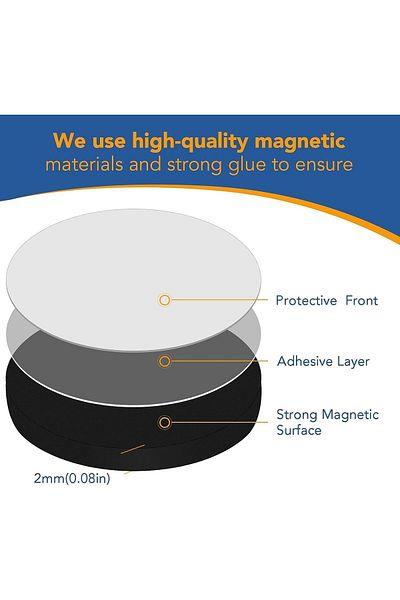 We use high-quality magnetic materials and strong glue to ensure

Protective Front

Adhesive Layer

Strong Magnetic Surface

2mm(0.08in)